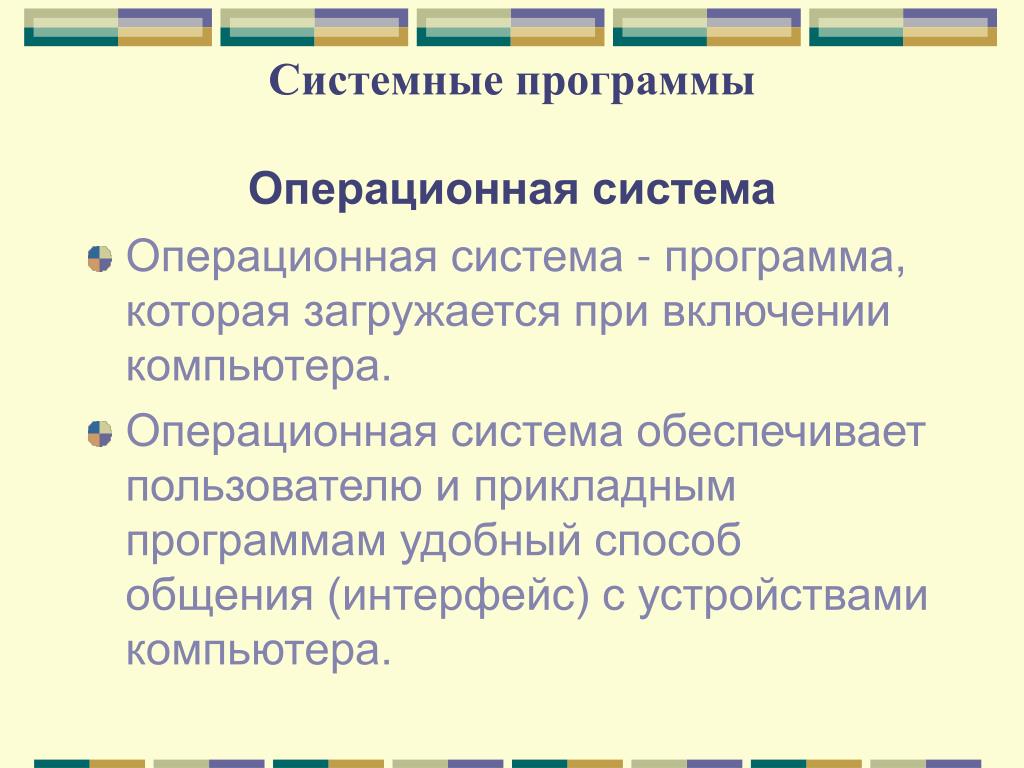 Системные программы

Операционная система

Операционная система - программа, которая загружается при включении компьютера.

Операционная система обеспечивает пользователю и прикладным программам удобный способ общения (интерфейс) с устройствами компьютера.